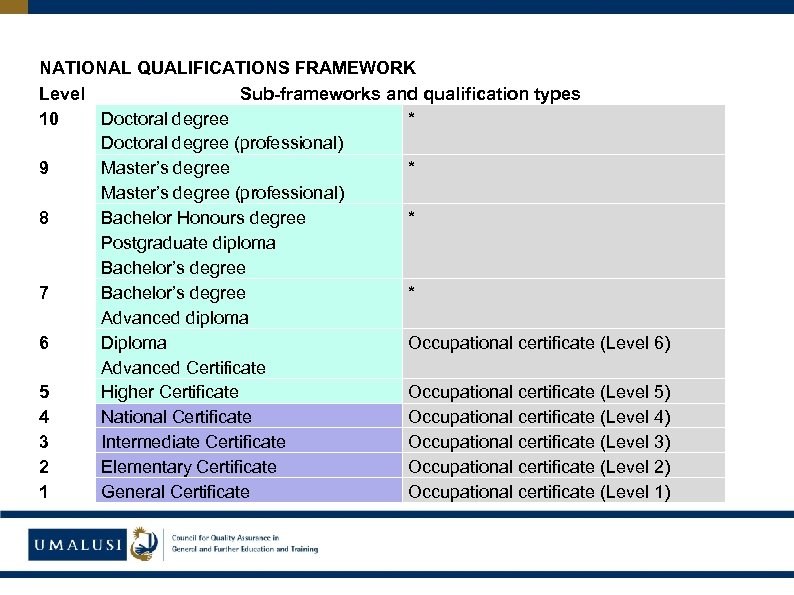 NATIONAL QUALIFICATIONS FRAMEWORK

| Level | Sub-frameworks and qualification types | |
|---|---|---|
| 10 | Doctoral degree<br>Doctoral degree (professional) | * |
| 9 | Master's degree<br>Master's degree (professional) | * |
| 8 | Bachelor Honours degree<br>Postgraduate diploma<br>Bachelor's degree | * |
| 7 | Bachelor's degree<br>Advanced diploma | * |
| 6 | Diploma<br>Advanced Certificate | Occupational certificate (Level 6) |
| 5 | Higher Certificate | Occupational certificate (Level 5) |
| 4 | National Certificate | Occupational certificate (Level 4) |
| 3 | Intermediate Certificate | Occupational certificate (Level 3) |
| 2 | Elementary Certificate | Occupational certificate (Level 2) |
| 1 | General Certificate | Occupational certificate (Level 1) |

UMALUSI
Council for Quality Assurance in General and Further Education and Training